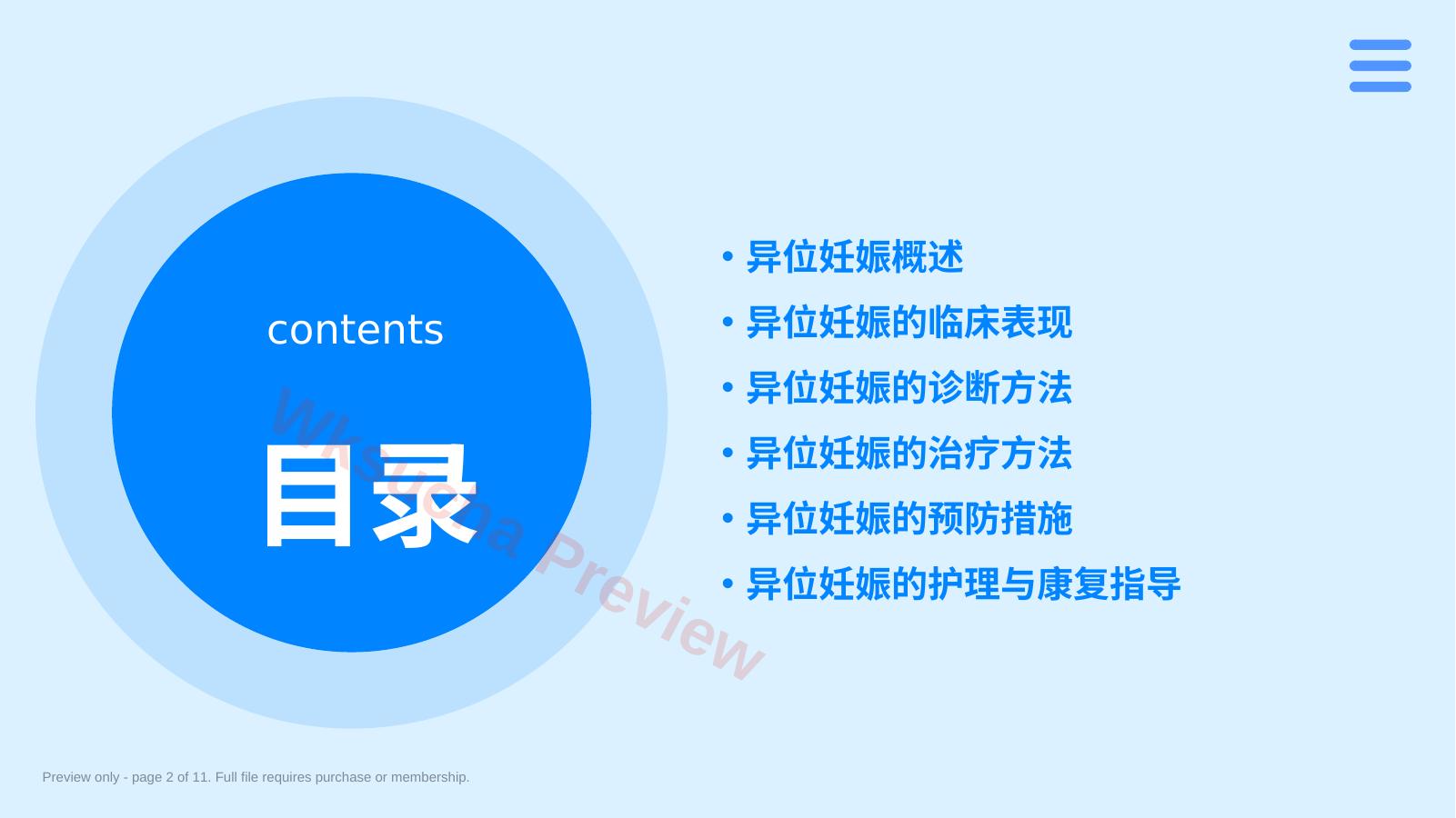 contents

目录

Wksucha Preview

• 异位妊娠概述
• 异位妊娠的临床表现
• 异位妊娠的诊断方法
• 异位妊娠的治疗方法
• 异位妊娠的预防措施
• 异位妊娠的护理与康复指导

Preview only - page 2 of 11. Full file requires purchase or membership.